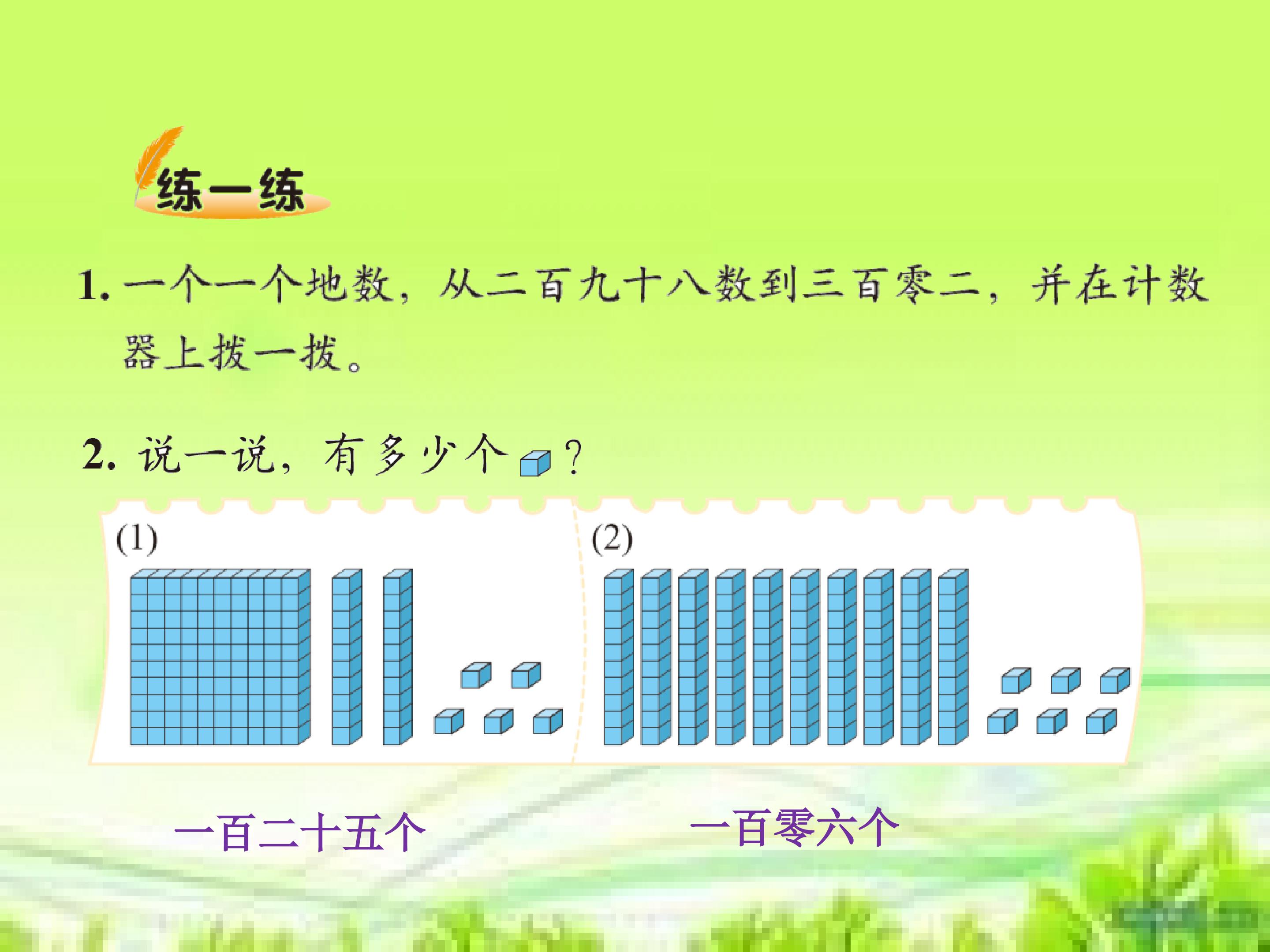 练一练

1. 一个一个地数，从二百九十八数到三百零二，并在计数器上拨一拨。

2. 说一说，有多少个？

(1)

(2)

一百二十五个

一百零六个